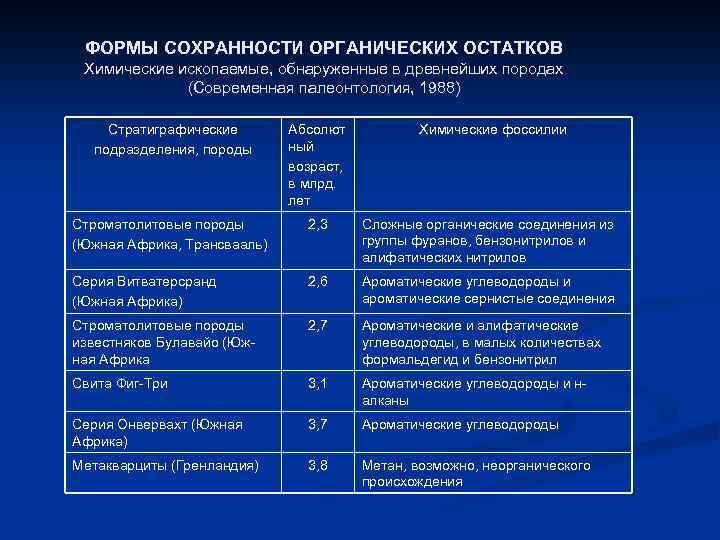 ФОРМЫ СОХРАННОСТИ ОРГАНИЧЕСКИХ ОСТАТКОВ
Химические ископаемые, обнаруженные в древнейших породах
(Современная палеонтология, 1988)

| Стратиграфические подразделения, породы | Абсолютный возраст, в млрд лет | Химические фоссилии |
|---|---|---|
| Строматолитовые породы (Южная Африка, Трансвааль) | 2,3 | Сложные органические соединения из группы фуранов, бензонитрилов и алифатических нитрилов |
| Серия Витватерсранд (Южная Африка) | 2,6 | Ароматические углеводороды и ароматические сернистые соединения |
| Строматолитовые породы известняков Булавайо (Южная Африка | 2,7 | Ароматические и алифатические углеводороды, в малых количествах формальдегид и бензонитрил |
| Свита Фиг-Три | 3,1 | Ароматические углеводороды и н-алканы |
| Серия Онвервахт (Южная Африка) | 3,7 | Ароматические углеводороды |
| Метакварциты (Гренландия) | 3,8 | Метан, возможно, неорганического происхождения |